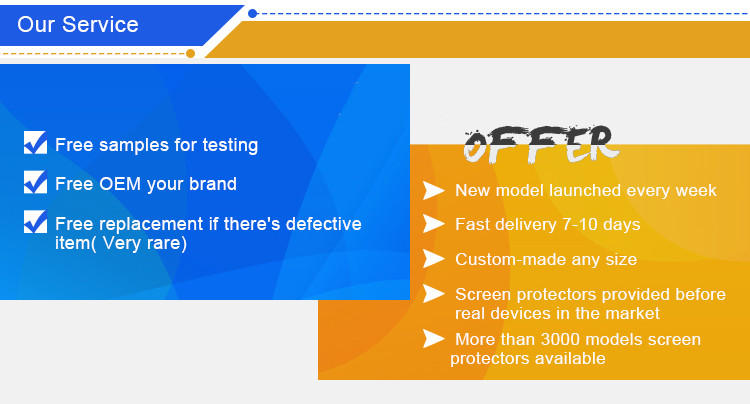 Our Service

Free samples for testing

Free OEM your brand

Free replacement if there's defective item( Very rare)

OFFER

New model launched every week

Fast delivery 7-10 days

Custom-made any size

Screen protectors provided before real devices in the market

More than 3000 models screen protectors available